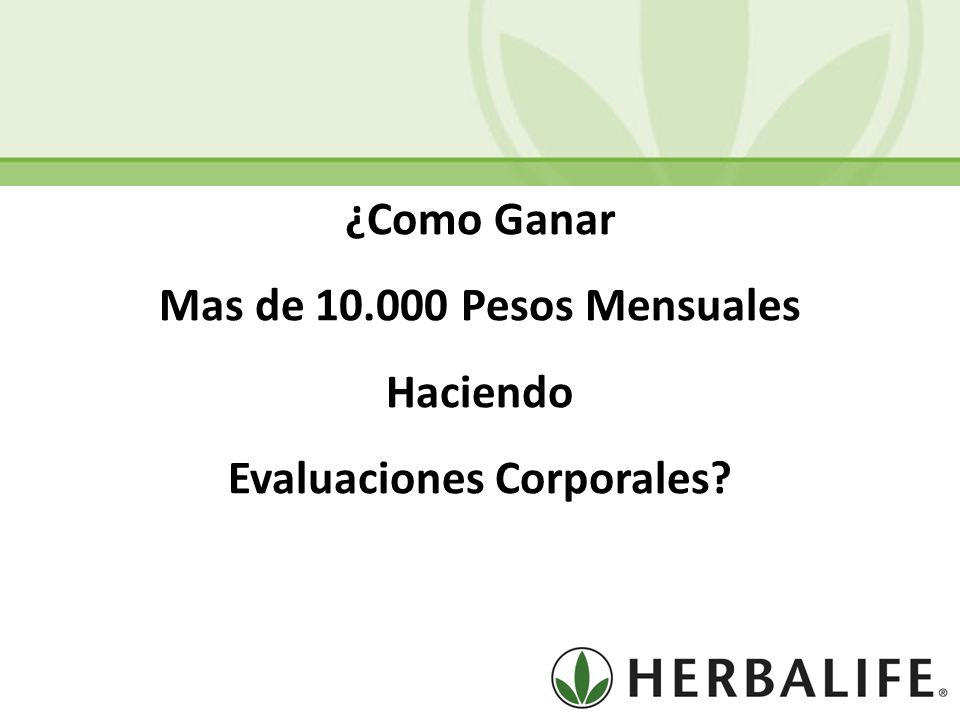 ¿Como Ganar

Mas de 10.000 Pesos Mensuales

Haciendo

Evaluaciones Corporales?

HERBALIFE®